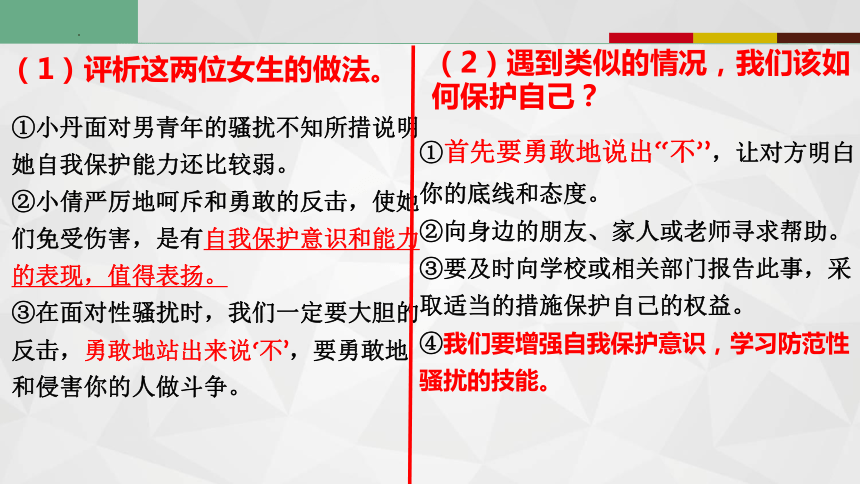 （1）评析这两位女生的做法。

①小丹面对男青年的骚扰不知所措说明她自我保护能力还比较弱。

②小倩严厉地呵斥和勇敢的反击，使她们免受伤害，是有自我保护意识和能力的表现，值得表扬。

③在面对性骚扰时，我们一定要大胆的反击，勇敢地站出来说‘不’，要勇敢地和侵害你的人做斗争。

（2）遇到类似的情况，我们该如何保护自己？

①首先要勇敢地说出“不”，让对方明白你的底线和态度。

②向身边的朋友、家人或老师寻求帮助。

③要及时向学校或相关部门报告此事，采取适当的措施保护自己的权益。

④我们要增强自我保护意识，学习防范性骚扰的技能。